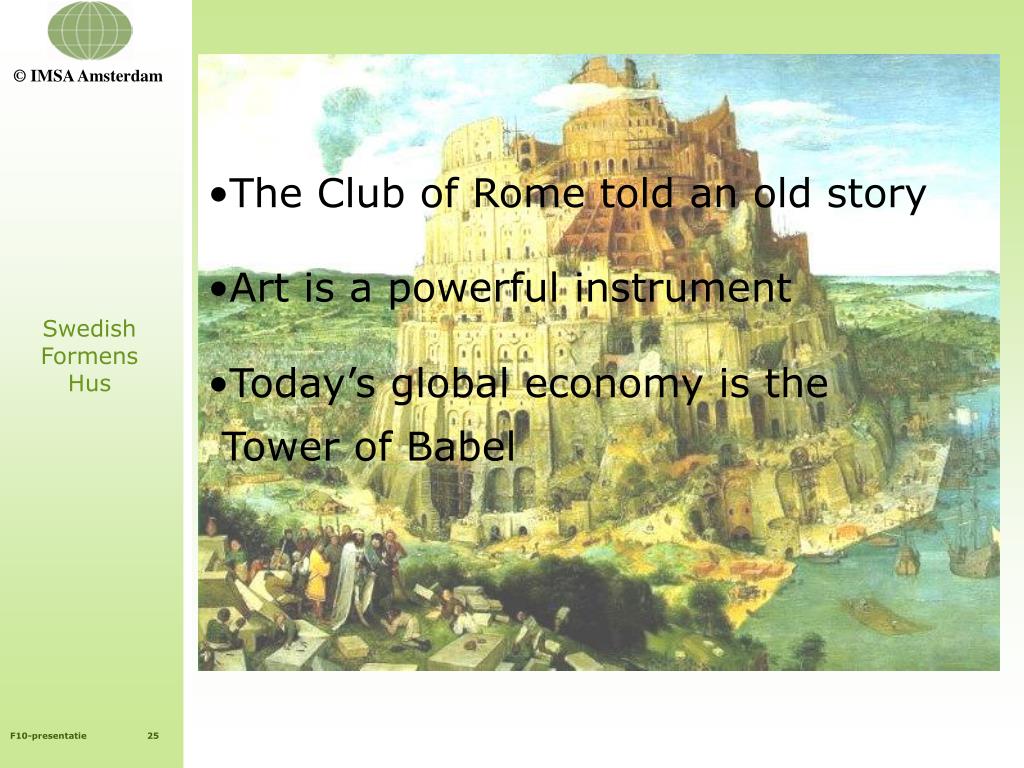 © IMSA Amsterdam

Swedish Formens Hus

•The Club of Rome told an old story

•Art is a powerful instrument

•Today’s global economy is the Tower of Babel

F10-presentatie

25